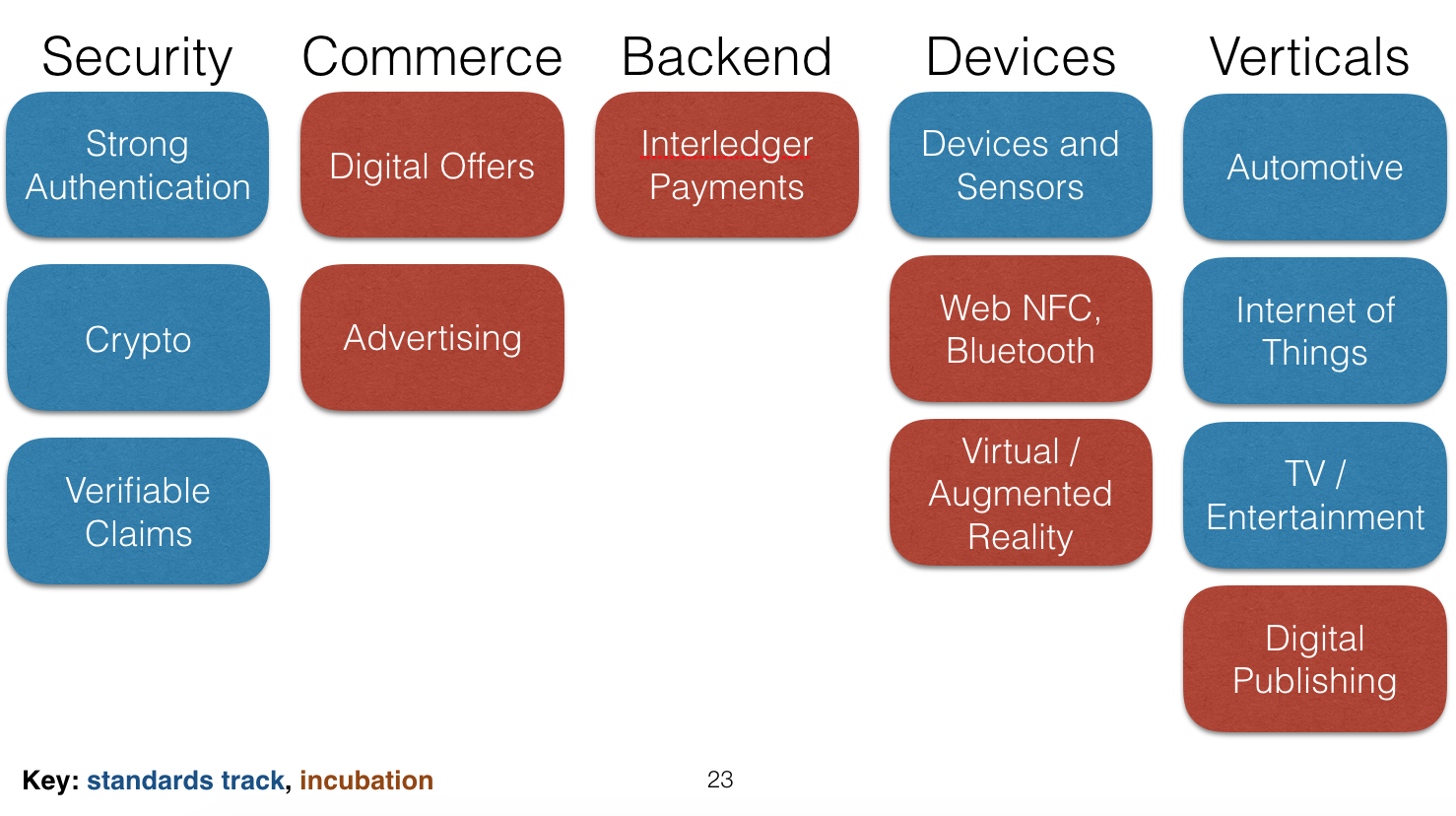 Security

Strong Authentication

Crypto

Verifiable Claims

Commerce

Digital Offers

Advertising

Backend

Interledger Payments

Devices

Devices and Sensors

Web NFC, Bluetooth

Virtual / Augmented Reality

Verticals

Automotive

Internet of Things

TV / Entertainment

Digital Publishing

Key: standards track, incubation

23